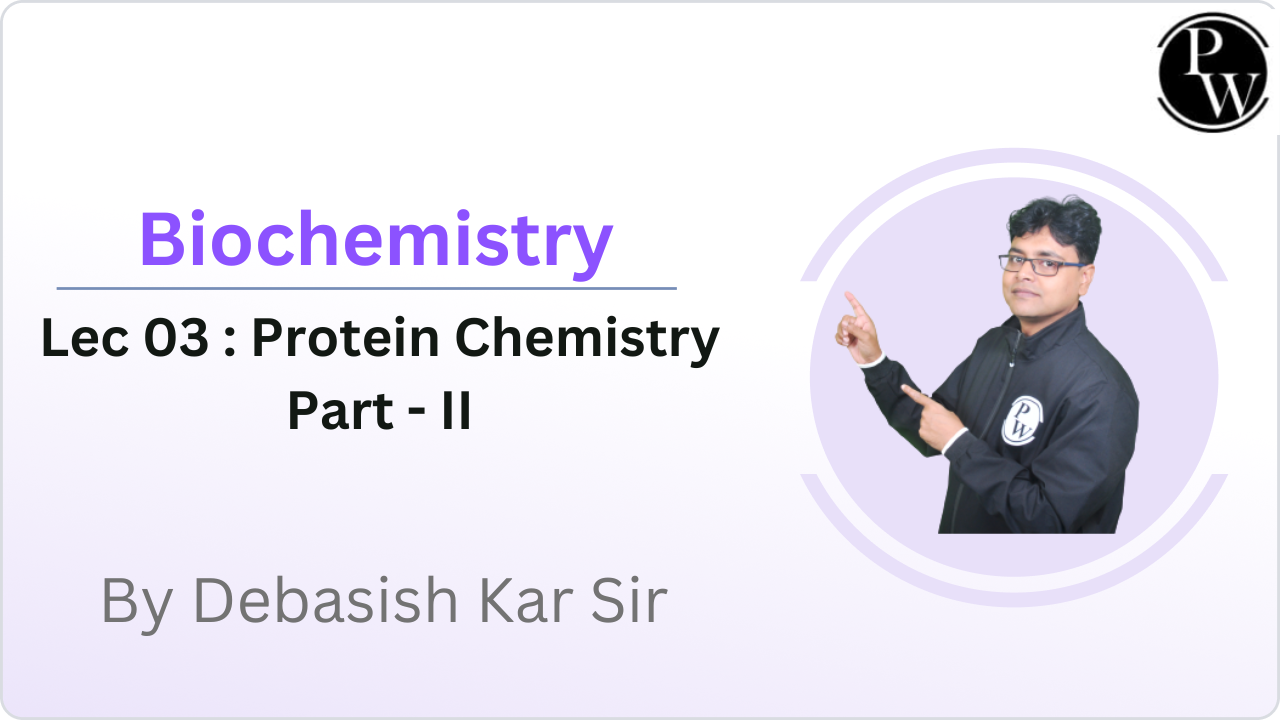 PW

Biochemistry

Lec 03 : Protein Chemistry Part - II

By Debasish Kar Sir

PW